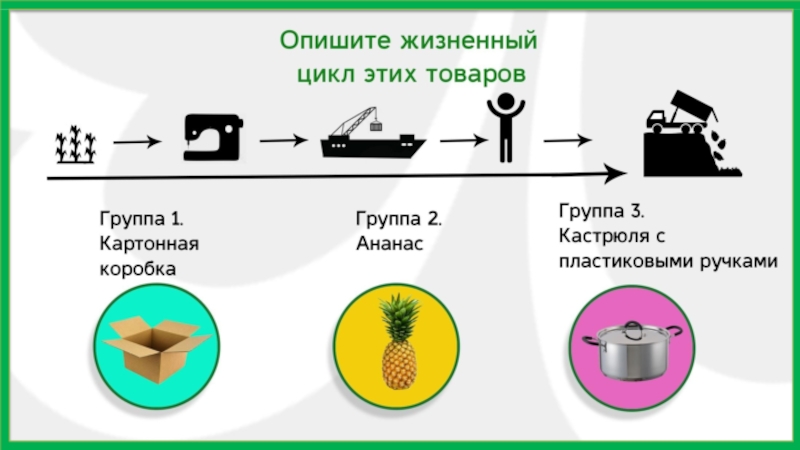 Опишите жизненный цикл этих товаров

Группа 1. Картонная коробка

Группа 2. Ананас

Группа 3. Кастрюля с пластиковыми ручками